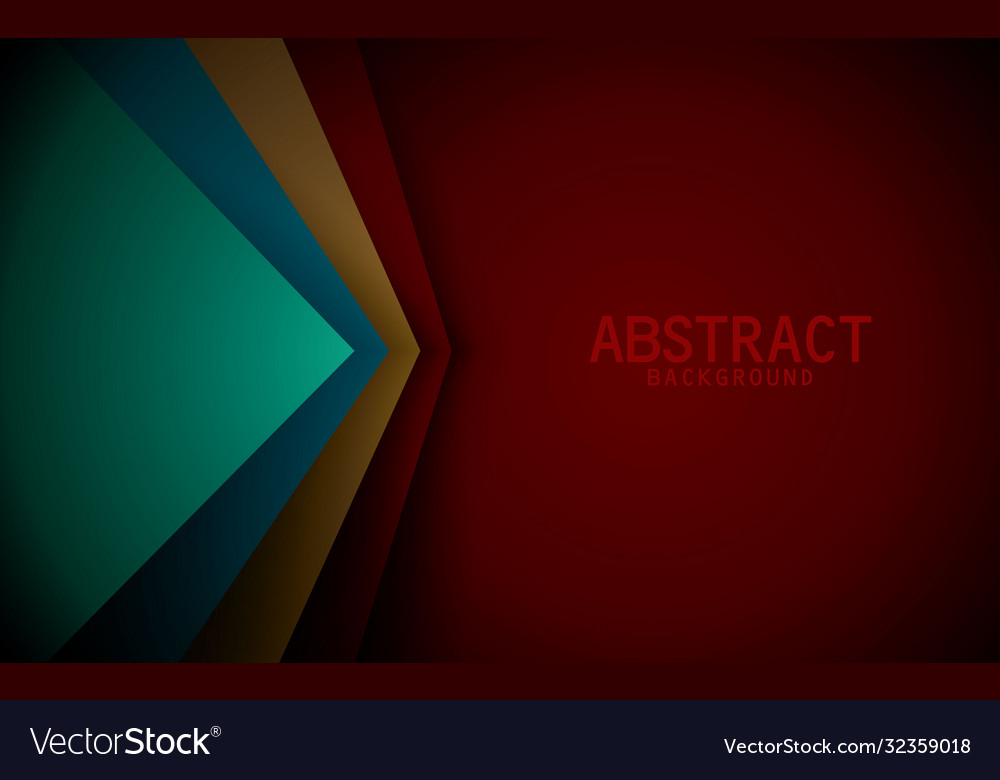 ABSTRACT
BACKGROUND

VectorStock®

VectorStock.com/32359018